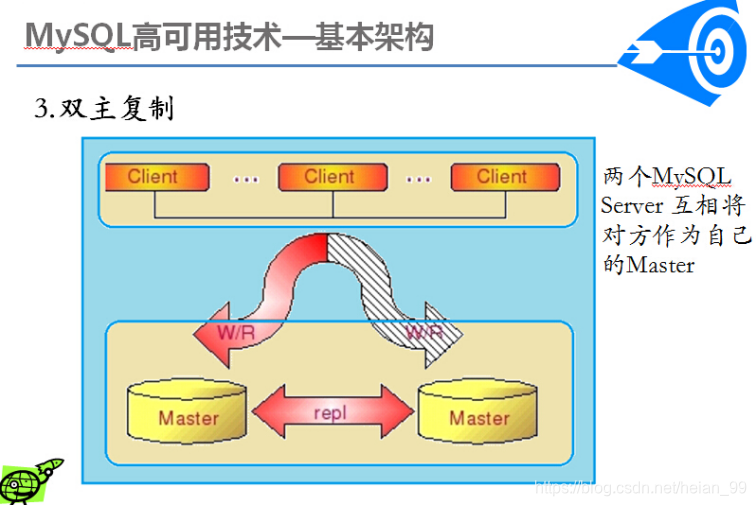 MySQL高可用技术—基本架构

3.双主复制

Client … Client … Client

W/R

W/R

Master

repl

Master

两个MySQL Server 互相将对方作为自己的Master

https://blog.csdn.net/heian_99